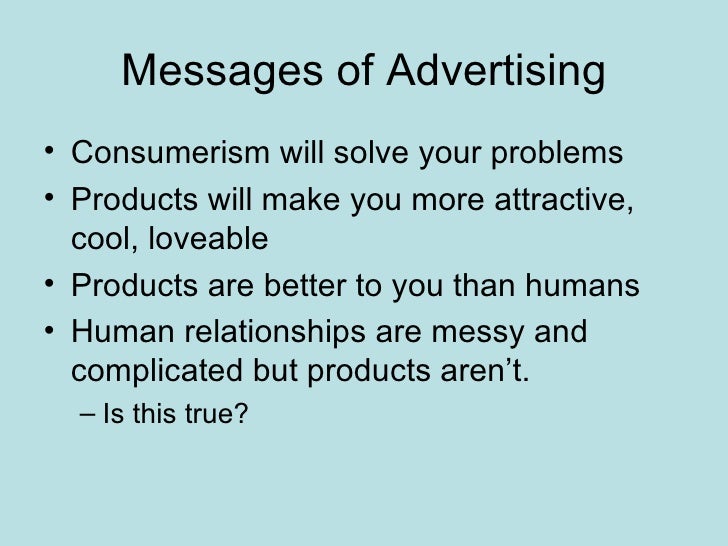 Messages of Advertising

• Consumerism will solve your problems
• Products will make you more attractive, cool, loveable
• Products are better to you than humans
• Human relationships are messy and complicated but products aren’t.
– Is this true?